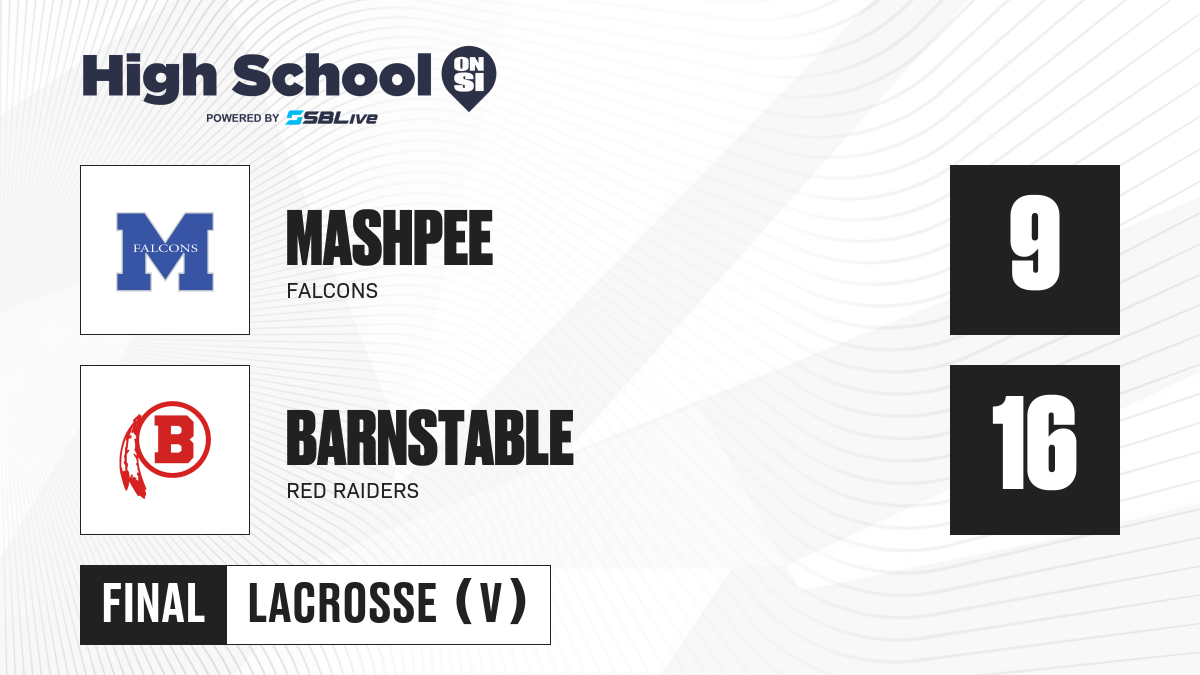 High School ON SI
POWERED BY SBLive

M FALCONS

MASHPEE
FALCONS

9

B

BARNSTABLE
RED RAIDERS

16

FINAL LACROSSE (V)